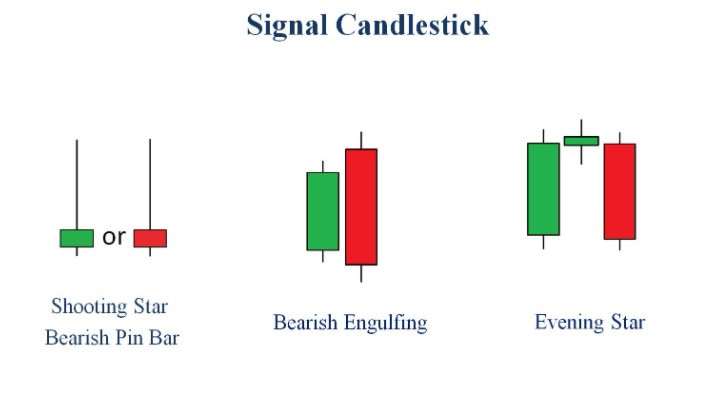 Signal Candlestick

or

Shooting Star
Bearish Pin Bar

Bearish Engulfing

Evening Star